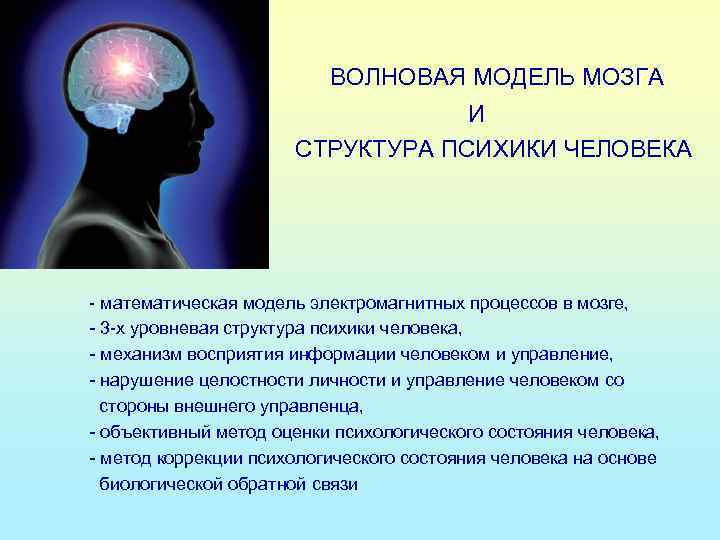 ВОЛНОВАЯ МОДЕЛЬ МОЗГА
И
СТРУКТУРА ПСИХИКИ ЧЕЛОВЕКА

- математическая модель электромагнитных процессов в мозге,
- 3-х уровневая структура психики человека,
- механизм восприятия информации человеком и управление,
- нарушение целостности личности и управление человеком со стороны внешнего управленца,
- объективный метод оценки психологического состояния человека,
- метод коррекции психологического состояния человека на основе биологической обратной связи